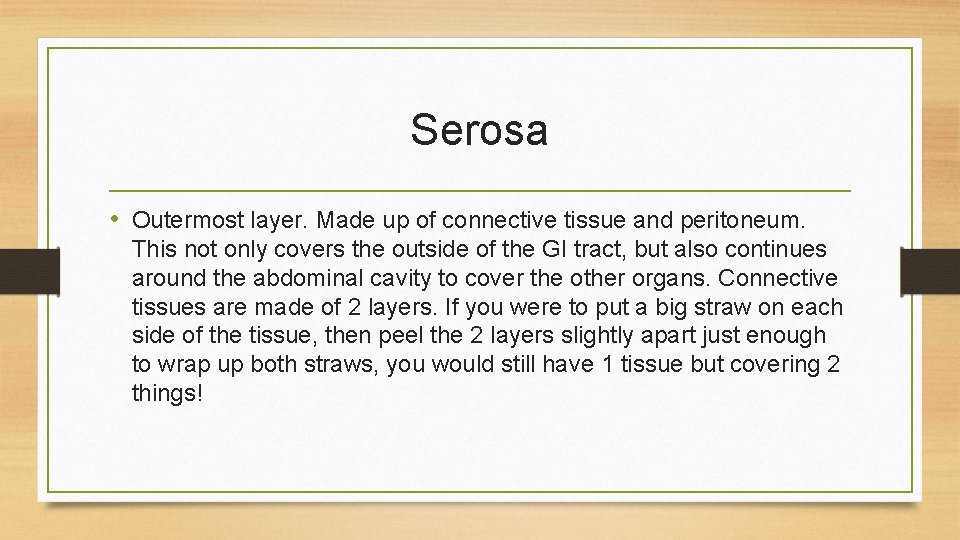 Serosa

• Outermost layer. Made up of connective tissue and peritoneum. This not only covers the outside of the GI tract, but also continues around the abdominal cavity to cover the other organs. Connective tissues are made of 2 layers. If you were to put a big straw on each side of the tissue, then peel the 2 layers slightly apart just enough to wrap up both straws, you would still have 1 tissue but covering 2 things!